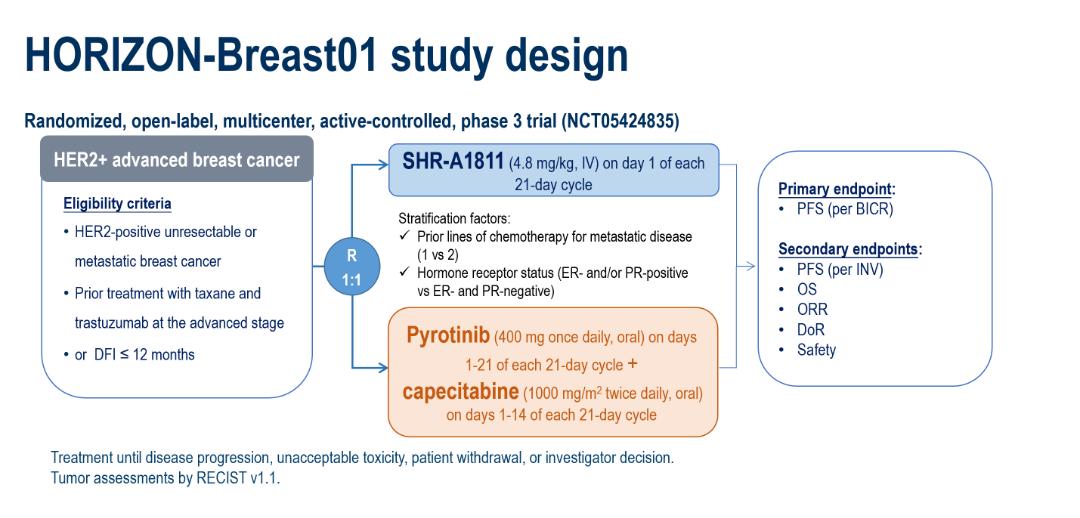 HORIZON-Breast01 study design

Randomized, open-label, multicenter, active-controlled, phase 3 trial (NCT05424835)

HER2+ advanced breast cancer

Eligibility criteria

• HER2-positive unresectable or metastatic breast cancer

• Prior treatment with taxane and trastuzumab at the advanced stage

• or DFI ≤ 12 months

R
1:1

SHR-A1811 (4.8 mg/kg, IV) on day 1 of each 21-day cycle

Stratification factors:
✓ Prior lines of chemotherapy for metastatic disease (1 vs 2)
✓ Hormone receptor status (ER- and/or PR-positive vs ER- and PR-negative)

Pyrotinib (400 mg once daily, oral) on days 1-21 of each 21-day cycle +
capecitabine (1000 mg/m$^2$ twice daily, oral) on days 1-14 of each 21-day cycle

Primary endpoint:
• PFS (per BICR)

Secondary endpoints:
• PFS (per INV)
• OS
• ORR
• DoR
• Safety

Treatment until disease progression, unacceptable toxicity, patient withdrawal, or investigator decision.
Tumor assessments by RECIST v1.1.